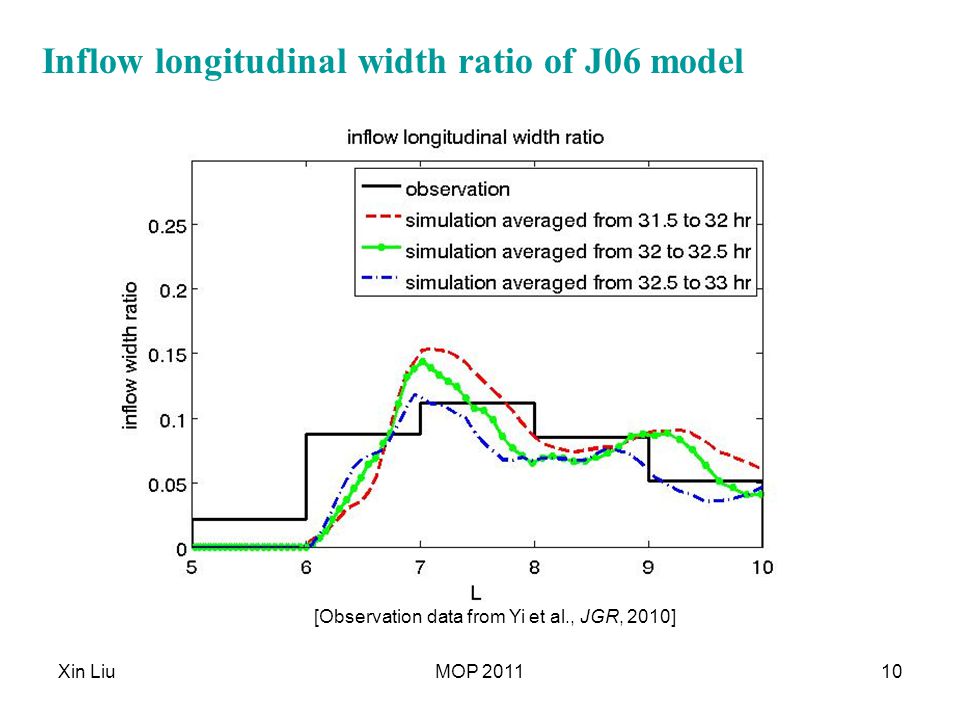 Inflow longitudinal width ratio of J06 model

inflow longitudinal width ratio

observation
simulation averaged from 31.5 to 32 hr
simulation averaged from 32 to 32.5 hr
simulation averaged from 32.5 to 33 hr

inflow width ratio

0.25
0.2
0.15
0.1
0.05
0

5 6 7 8 9 10

L

[Observation data from Yi et al., JGR, 2010]

Xin Liu

MOP 2011

10